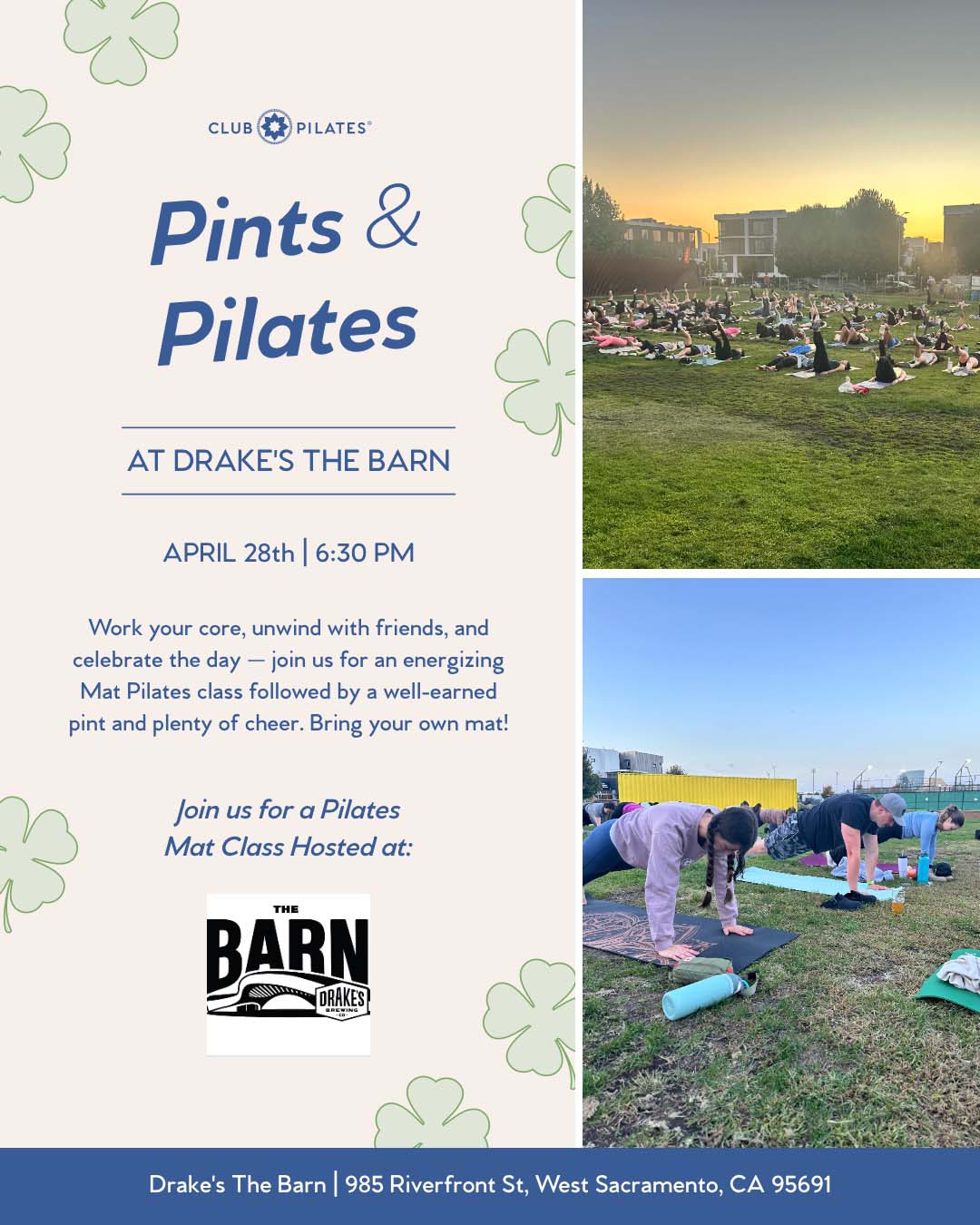 CLUB PILATES®

Pints & Pilates

AT DRAKE'S THE BARN

APRIL 28th | 6:30 PM

Work your core, unwind with friends, and celebrate the day — join us for an energizing Mat Pilates class followed by a well-earned pint and plenty of cheer. Bring your own mat!

Join us for a Pilates Mat Class Hosted at:

THE BARN DRAKE'S BREWING CO

Drake's The Barn | 985 Riverfront St, West Sacramento, CA 95691